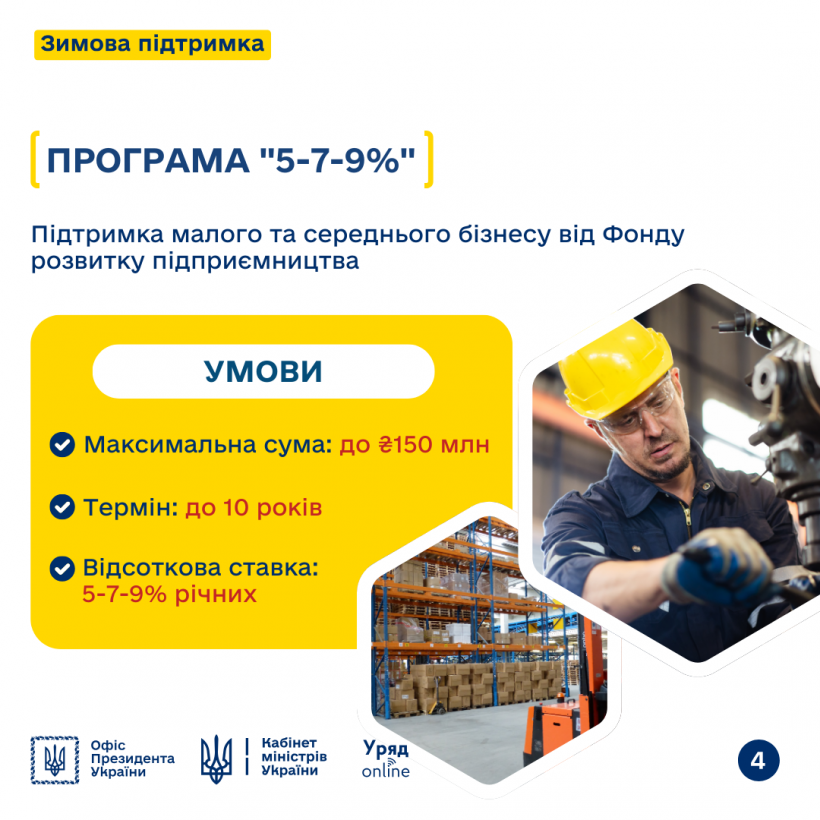 Зимова підтримка

ПРОГРАМА "5-7-9%"

Підтримка малого та середнього бізнесу від Фонду розвитку підприємництва

УМОВИ

Максимальна сума: до ₴150 млн

Термін: до 10 років

Відсоткова ставка: 5-7-9% річних

Офіс Президента України

Кабінет міністрів України

Уряд online

4